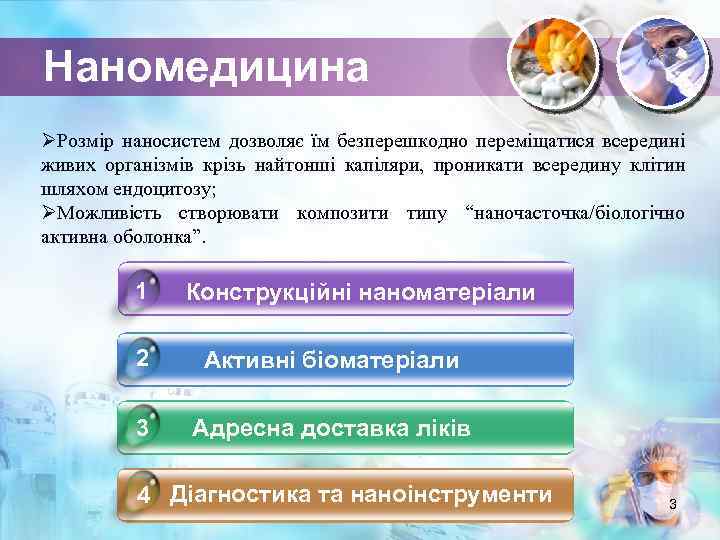 Наномедицина

➢Розмір наносистем дозволяє їм безперешкодно переміщатися всередині живих організмів крізь найтонші капіляри, проникати всередину клітин шляхом ендоцитозу;

➢Можливість створювати композити типу “наночасточка/біологічно активна оболонка”.

1 Конструкційні наноматеріали

2 Активні біоматеріали

3 Адресна доставка ліків

4 Діагностика та наноінструменти

3